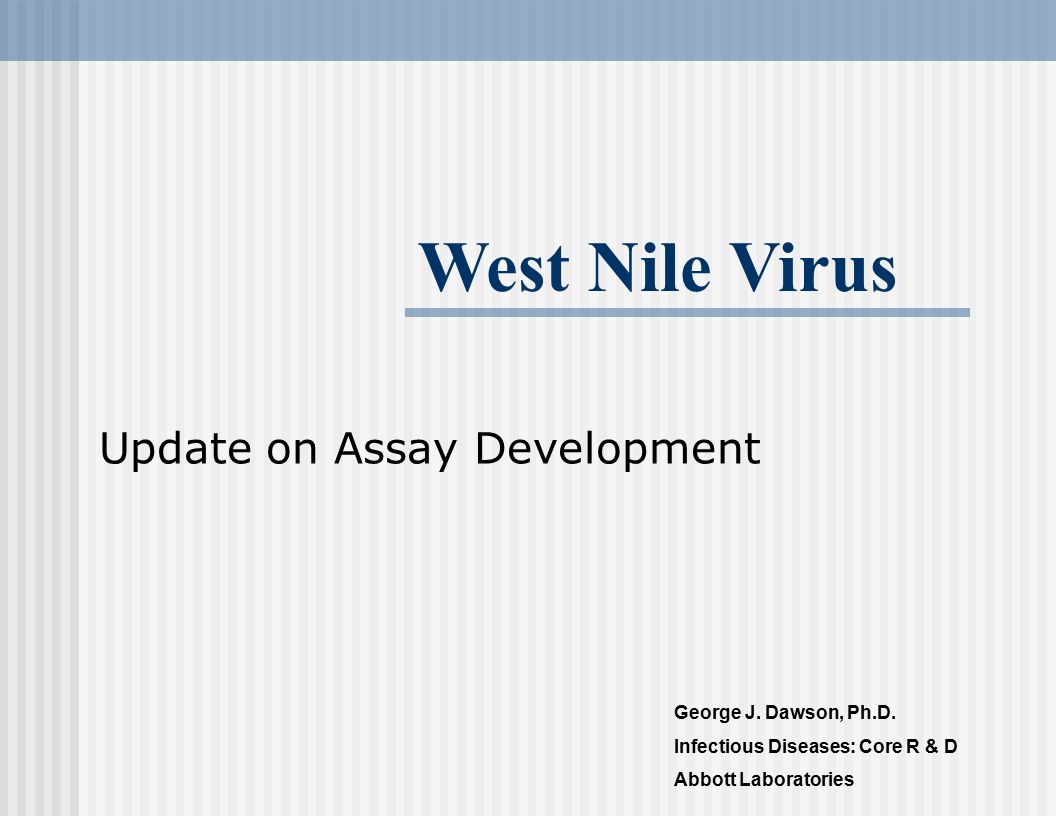 West Nile Virus

Update on Assay Development

George J. Dawson, Ph.D.
Infectious Diseases: Core R & D
Abbott Laboratories